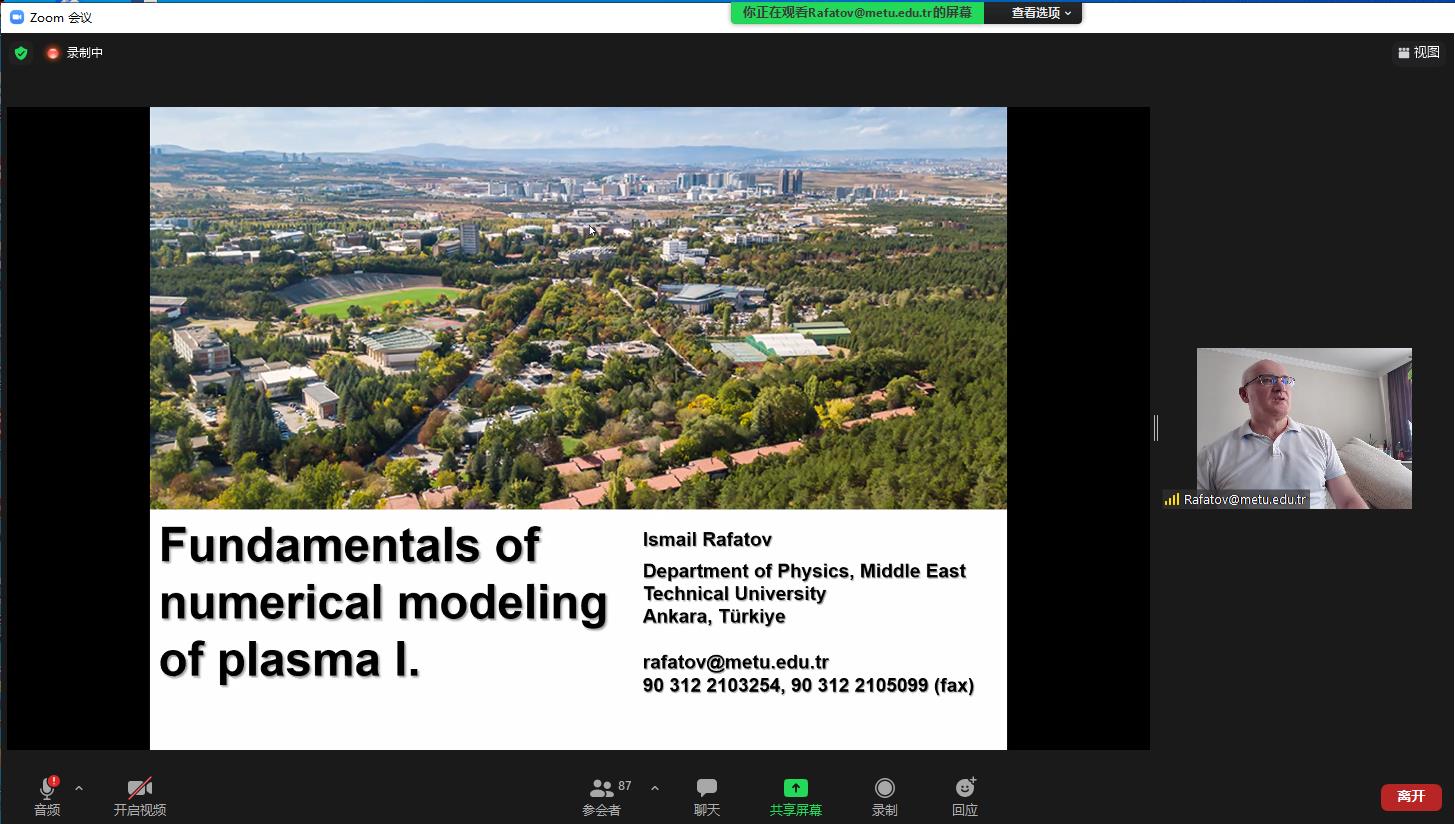 Zoom 会议

你正在观看Rafatov@metu.edu.tr的屏幕 查看选项

录制中

视图

Fundamentals of numerical modeling of plasma I.

Ismail Rafatov

Department of Physics, Middle East Technical University
Ankara, Türkiye

rafatov@metu.edu.tr
90 312 2103254, 90 312 2105099 (fax)

Rafatov@metu.edu.tr

音频 开启视频 87 参会者 聊天 共享屏幕 录制 回应 离开